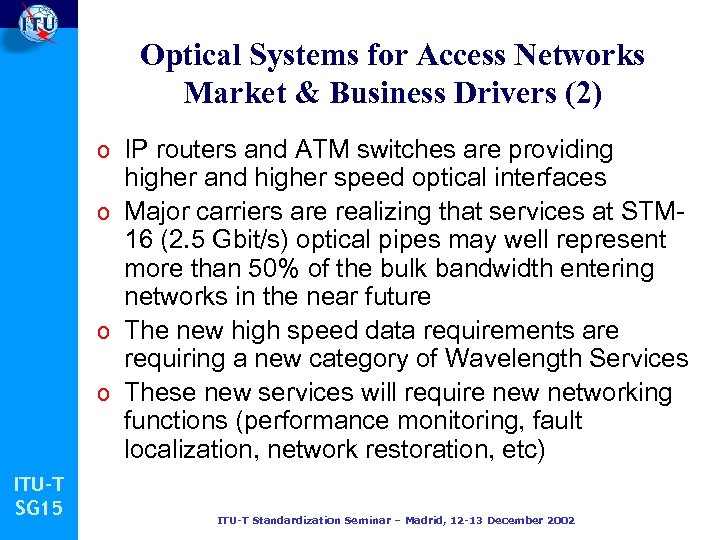 ITU

Optical Systems for Access Networks
Market & Business Drivers (2)

o IP routers and ATM switches are providing higher and higher speed optical interfaces

o Major carriers are realizing that services at STM-16 (2.5 Gbit/s) optical pipes may well represent more than 50% of the bulk bandwidth entering networks in the near future

o The new high speed data requirements are requiring a new category of Wavelength Services

o These new services will require new networking functions (performance monitoring, fault localization, network restoration, etc)

ITU-T
SG15

ITU-T Standardization Seminar – Madrid, 12-13 December 2002